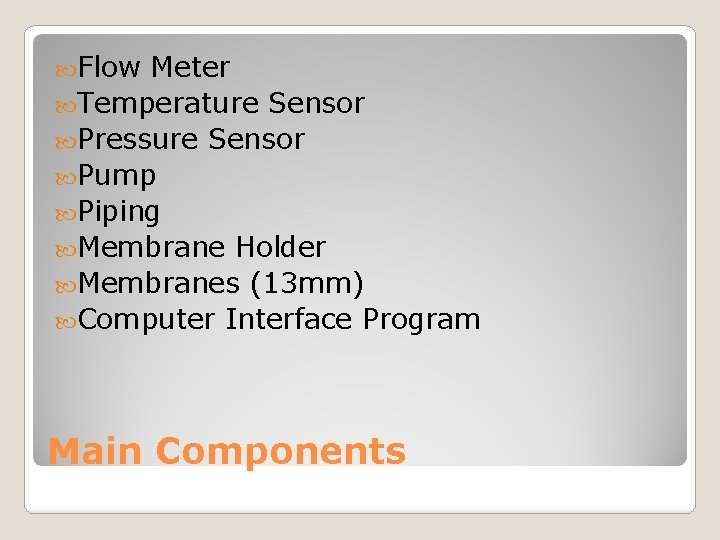 Flow Meter
Temperature Sensor
Pressure Sensor
Pump
Piping
Membrane Holder
Membranes (13mm)
Computer Interface Program

Main Components